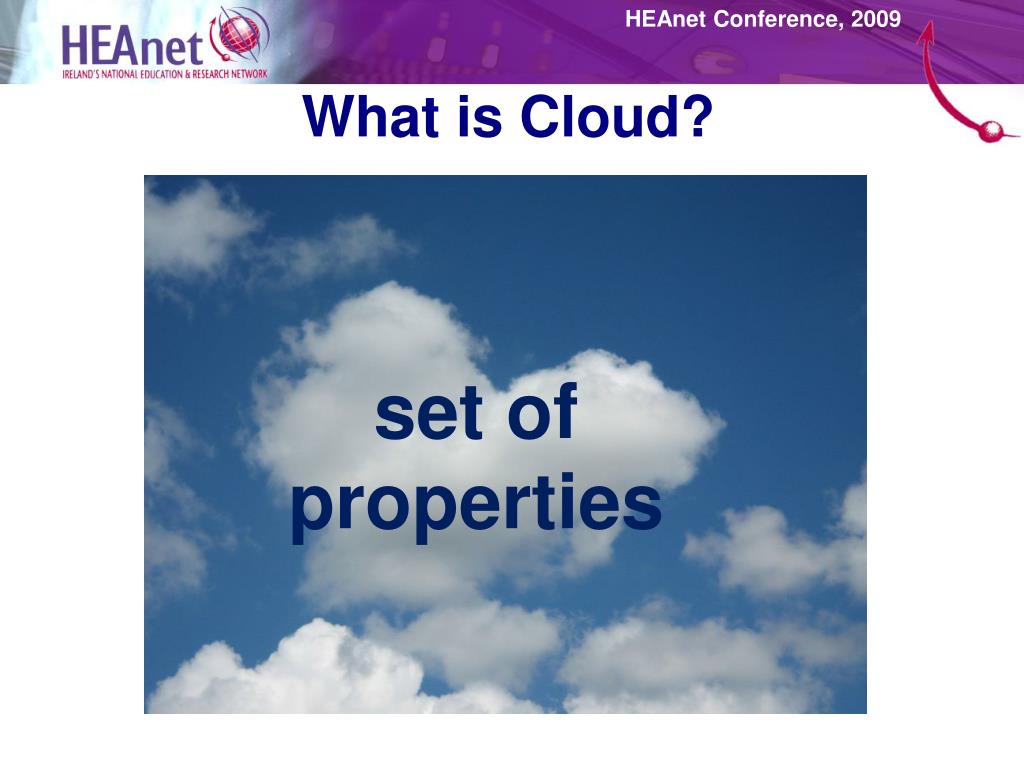 HEAnet
IRELAND'S NATIONAL EDUCATION & RESEARCH NETWORK

HEAnet Conference, 2009

What is Cloud?

set of properties